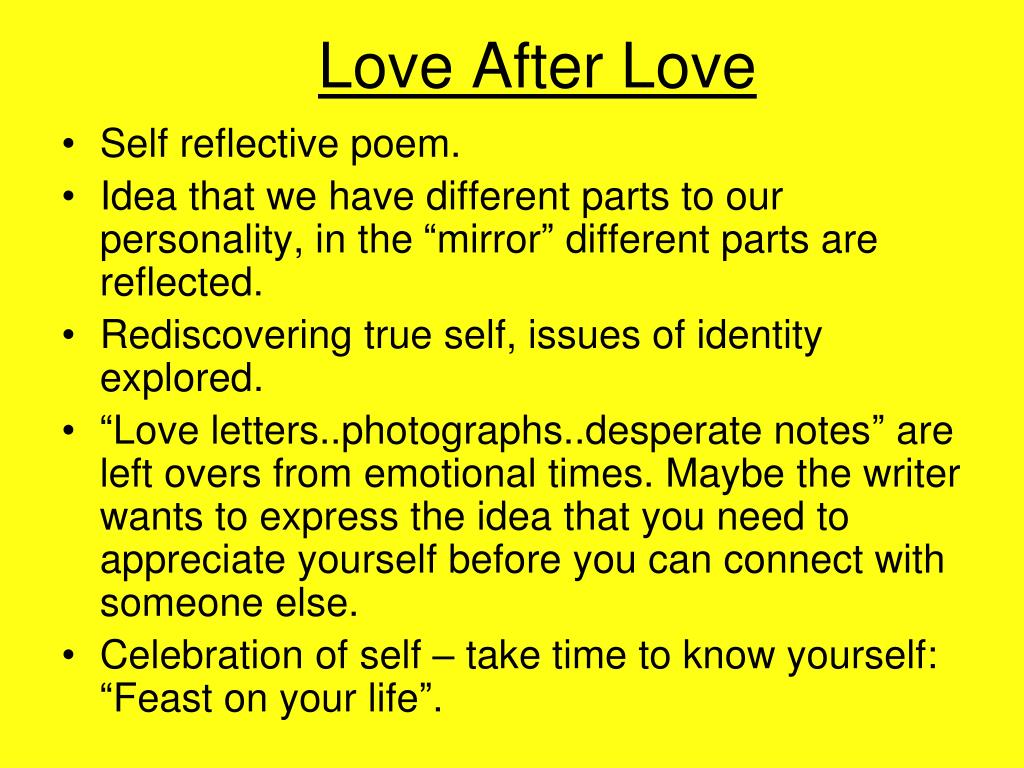 Love After Love

• Self reflective poem.
• Idea that we have different parts to our personality, in the “mirror” different parts are reflected.
• Rediscovering true self, issues of identity explored.
• “Love letters..photographs..desperate notes” are left overs from emotional times. Maybe the writer wants to express the idea that you need to appreciate yourself before you can connect with someone else.
• Celebration of self – take time to know yourself: “Feast on your life”.